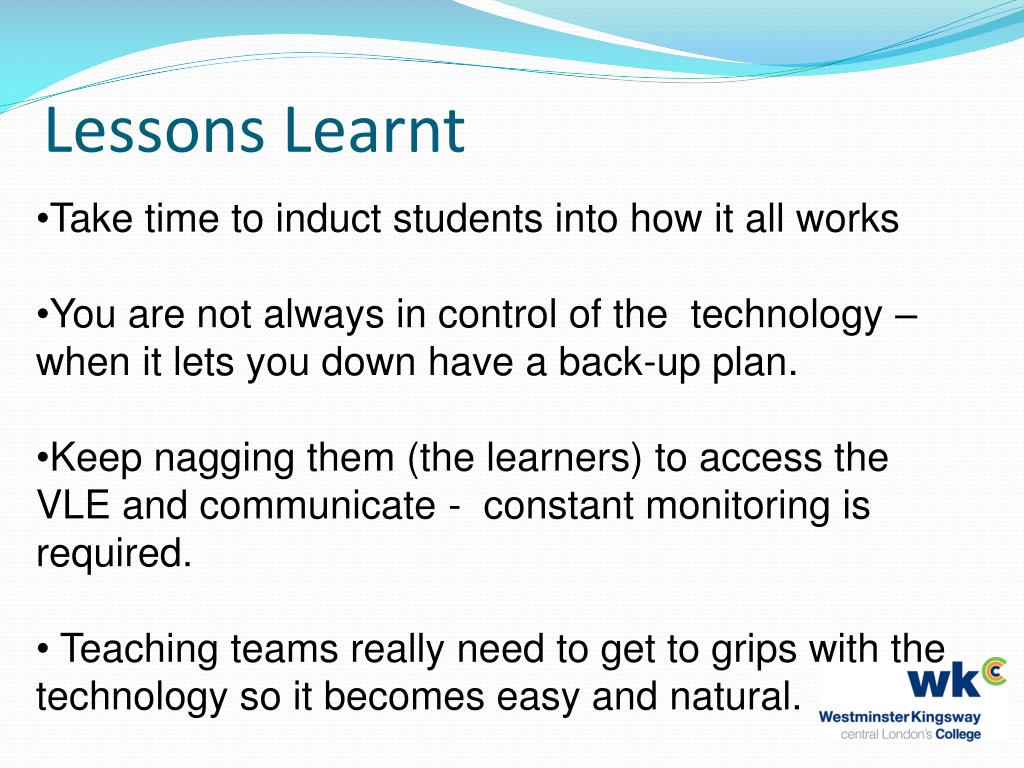 Lessons Learnt

•Take time to induct students into how it all works

•You are not always in control of the technology – when it lets you down have a back-up plan.

•Keep nagging them (the learners) to access the VLE and communicate - constant monitoring is required.

• Teaching teams really need to get to grips with the technology so it becomes easy and natural.

wkc
Westminster Kingsway
central London's College